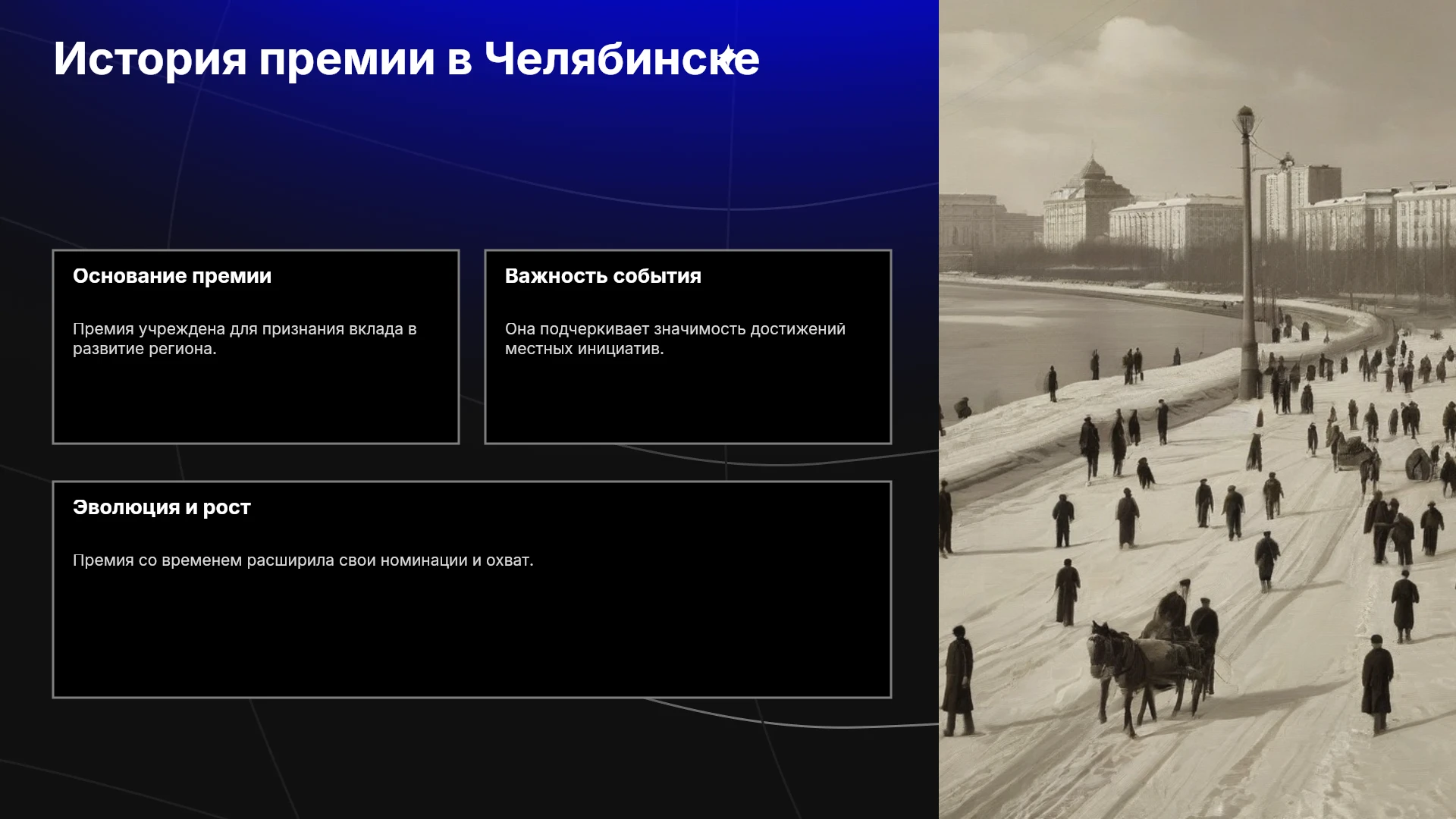 История премии в Челябинске

Основание премии

Премия учреждена для признания вклада в развитие региона.

Важность события

Она подчеркивает значимость достижений местных инициатив.

Эволюция и рост

Премия со временем расширила свои номинации и охват.